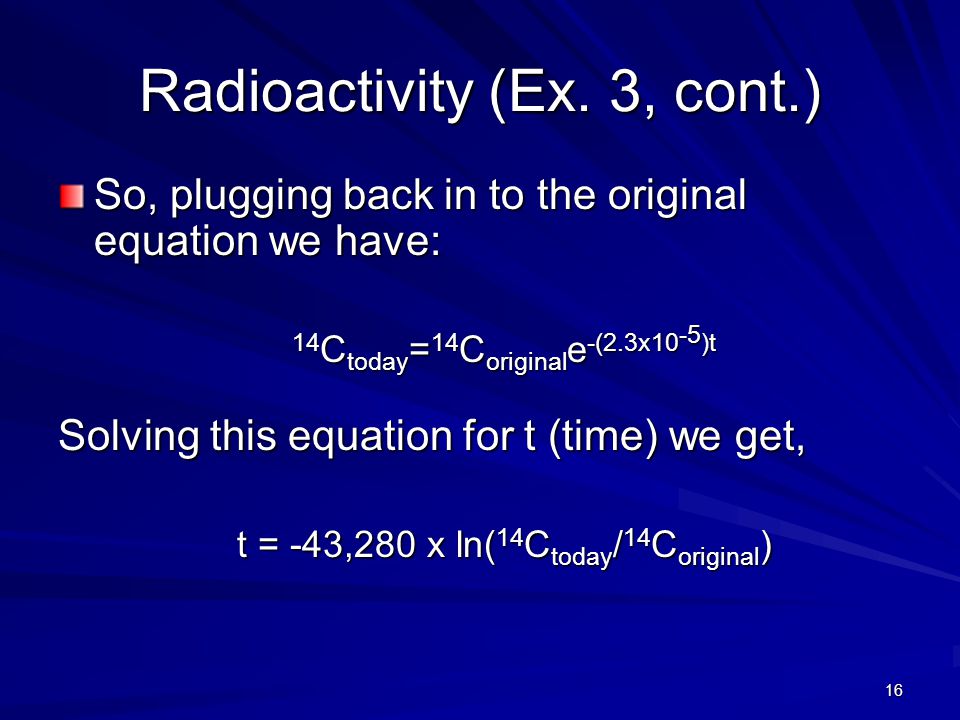 Radioactivity (Ex. 3, cont.)

So, plugging back in to the original equation we have:

$^{14}C_{today}={}^{14}C_{original}e^{-(2.3x10^{-5})t}$

Solving this equation for t (time) we get,

$t = -43,280 \text{ x } \ln(^{14}C_{today}/^{14}C_{original})$

16